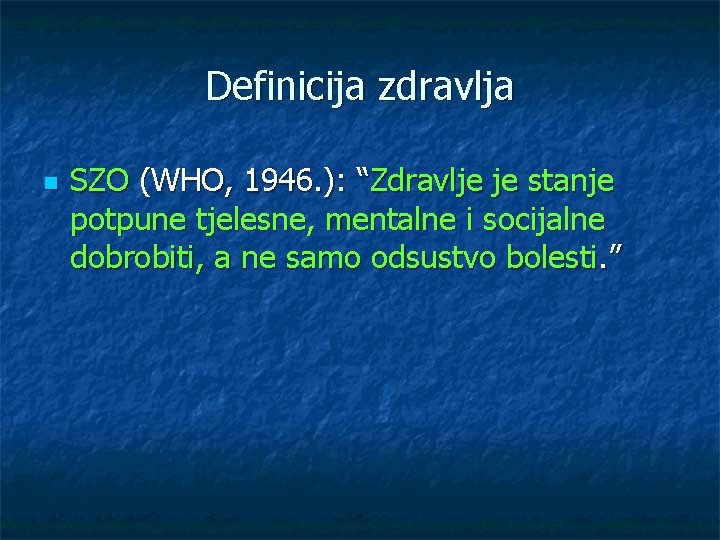 Definicija zdravlja

SZO (WHO, 1946.): “Zdravlje je stanje potpune tjelesne, mentalne i socijalne dobrobiti, a ne samo odsustvo bolesti.”